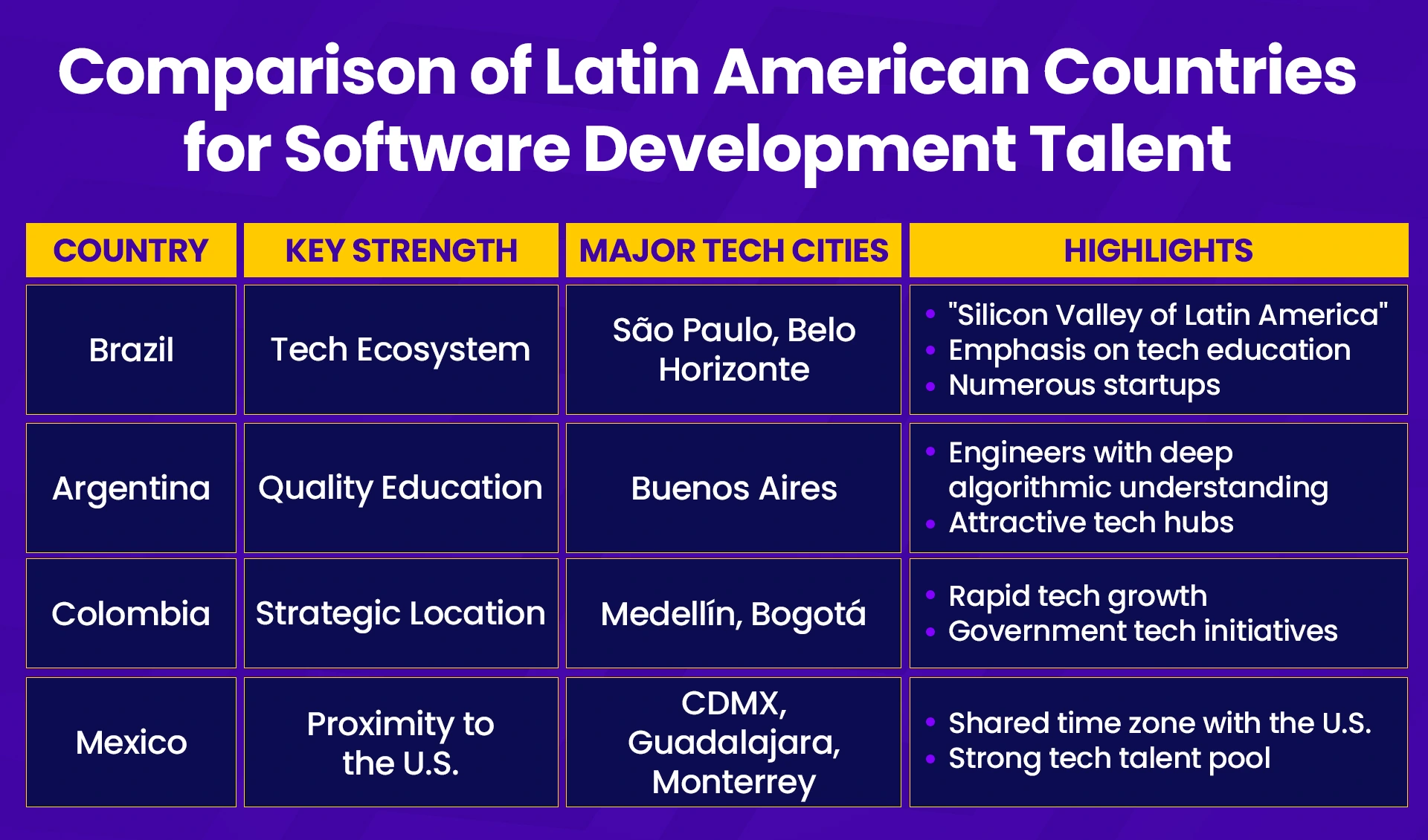 Comparison of Latin American Countries for Software Development Talent

| COUNTRY | KEY STRENGTH | MAJOR TECH CITIES | HIGHLIGHTS |
|---|---|---|---|
| Brazil | Tech Ecosystem | São Paulo, Belo Horizonte | • "Silicon Valley of Latin America" • Emphasis on tech education • Numerous startups |
| Argentina | Quality Education | Buenos Aires | • Engineers with deep algorithmic understanding • Attractive tech hubs |
| Colombia | Strategic Location | Medellín, Bogotá | • Rapid tech growth • Government tech initiatives |
| Mexico | Proximity to the U.S. | CDMX, Guadalajara, Monterrey | • Shared time zone with the U.S. • Strong tech talent pool |